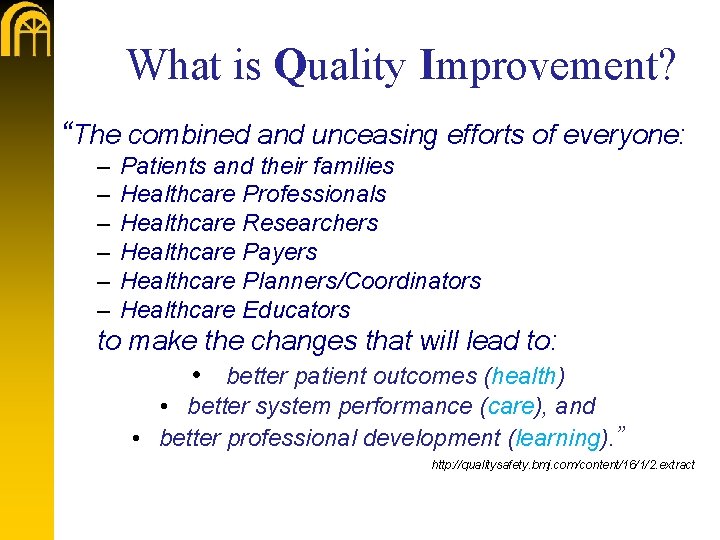 What is Quality Improvement?

“The combined and unceasing efforts of everyone:

– Patients and their families
– Healthcare Professionals
– Healthcare Researchers
– Healthcare Payers
– Healthcare Planners/Coordinators
– Healthcare Educators

to make the changes that will lead to:

• better patient outcomes (health)
• better system performance (care), and
• better professional development (learning).”

http://qualitysafety.bmj.com/content/16/1/2.extract